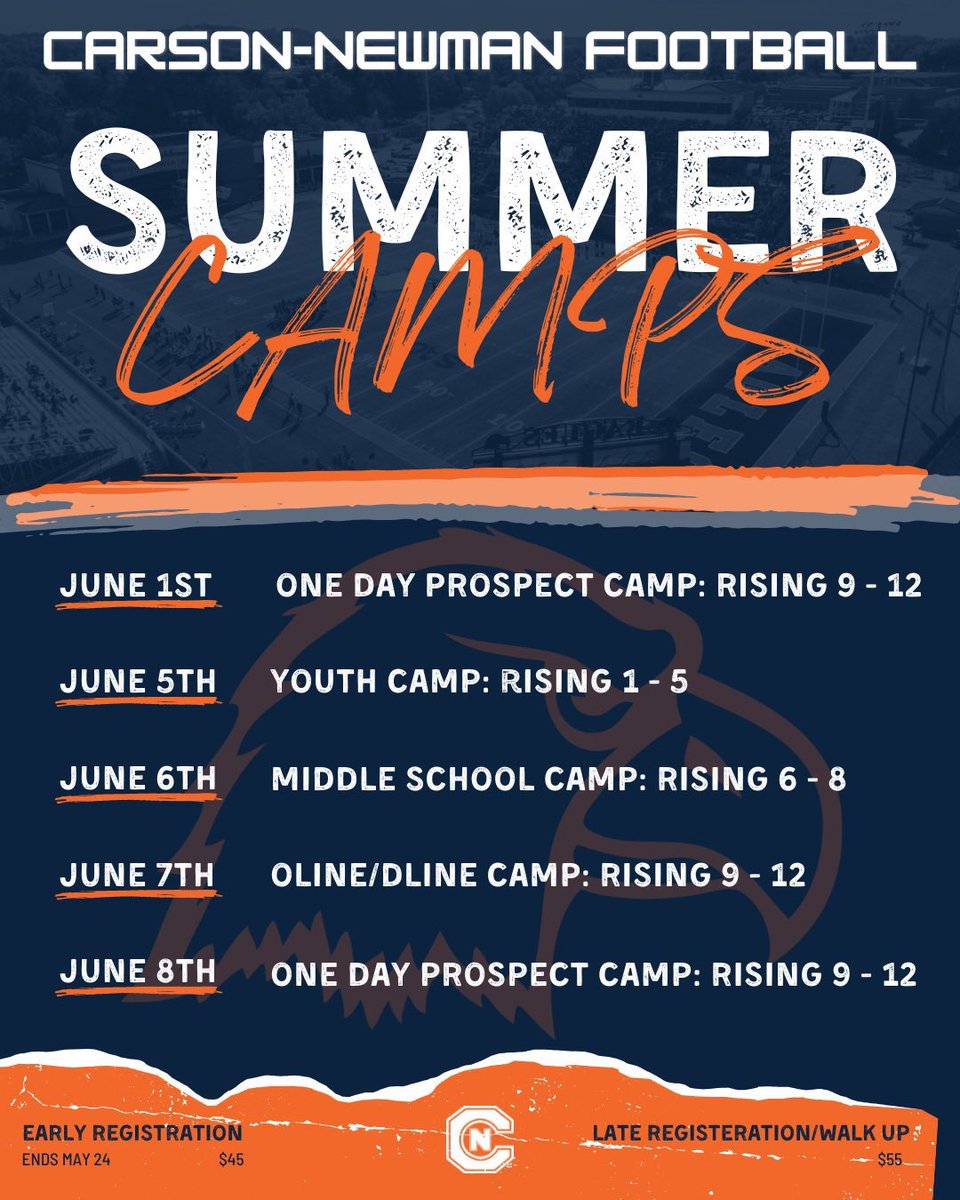 CARSON-NEWMAN FOOTBALL

SUMMER CAMPS

JUNE 1ST ONE DAY PROSPECT CAMP: RISING 9 - 12

JUNE 5TH YOUTH CAMP: RISING 1 - 5

JUNE 6TH MIDDLE SCHOOL CAMP: RISING 6 - 8

JUNE 7TH OLINE/DLINE CAMP: RISING 9 - 12

JUNE 8TH ONE DAY PROSPECT CAMP: RISING 9 - 12

EARLY REGISTRATION
ENDS MAY 24 $45

CN

LATE REGISTERATION/WALK UP
$55